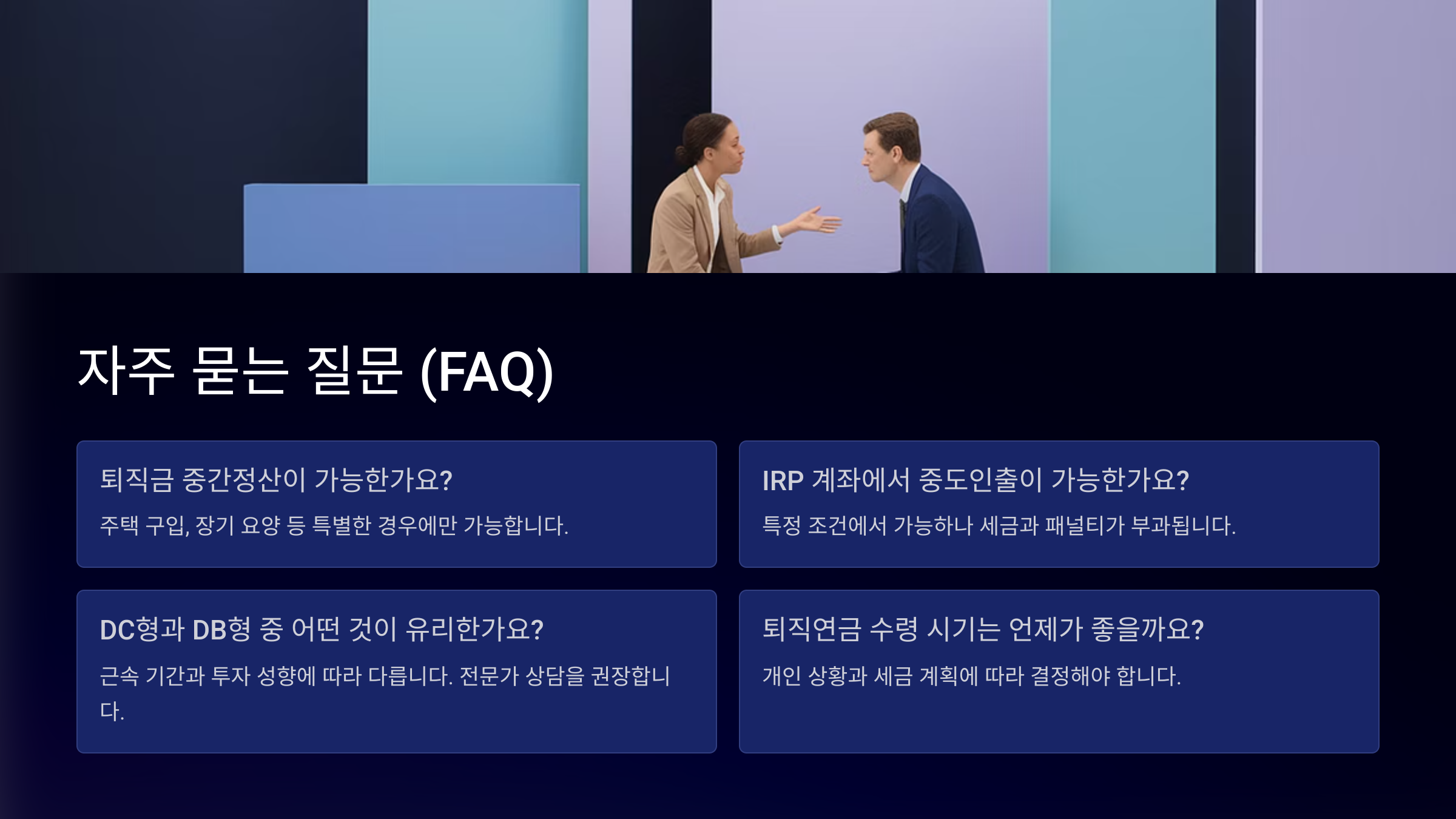 자주 묻는 질문 (FAQ)

퇴직금 중간정산이 가능한가요?

주택 구입, 장기 요양 등 특별한 경우에만 가능합니다.

IRP 계좌에서 중도인출이 가능한가요?

특정 조건에서 가능하나 세금과 패널티가 부과됩니다.

DC형과 DB형 중 어떤 것이 유리한가요?

근속 기간과 투자 성향에 따라 다릅니다. 전문가 상담을 권장합니다.

퇴직연금 수령 시기는 언제가 좋을까요?

개인 상황과 세금 계획에 따라 결정해야 합니다.